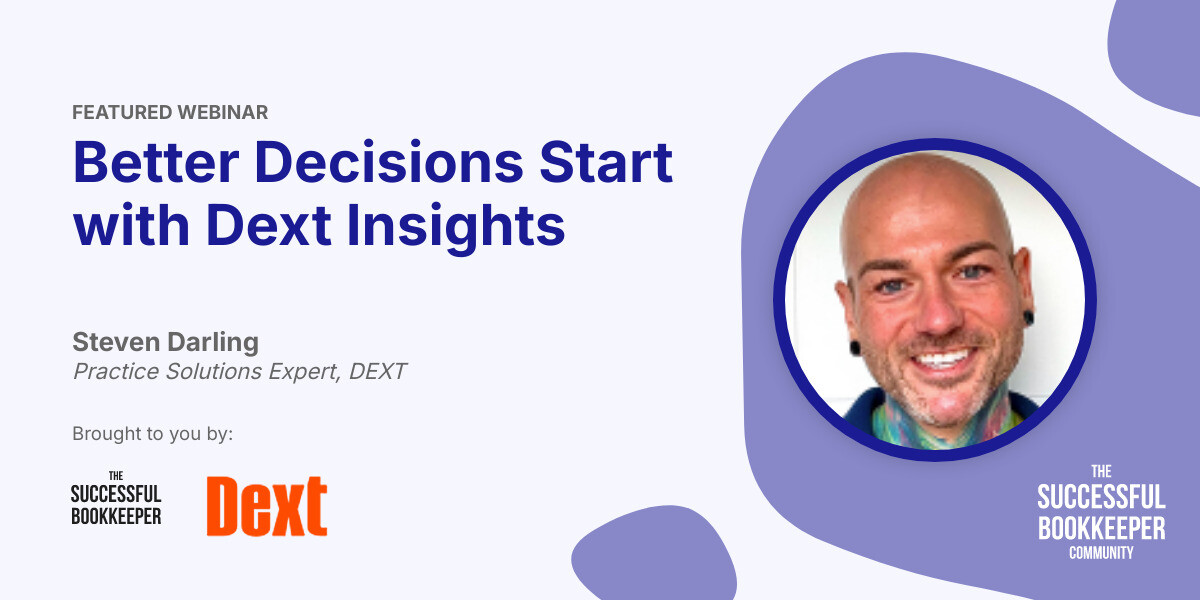 FEATURED WEBINAR

Better Decisions Start with Dext Insights

Steven Darling
Practice Solutions Expert, DEXT

Brought to you by:

THE SUCCESSFUL BOOKKEEPER

Dext

THE SUCCESSFUL BOOKKEEPER COMMUNITY